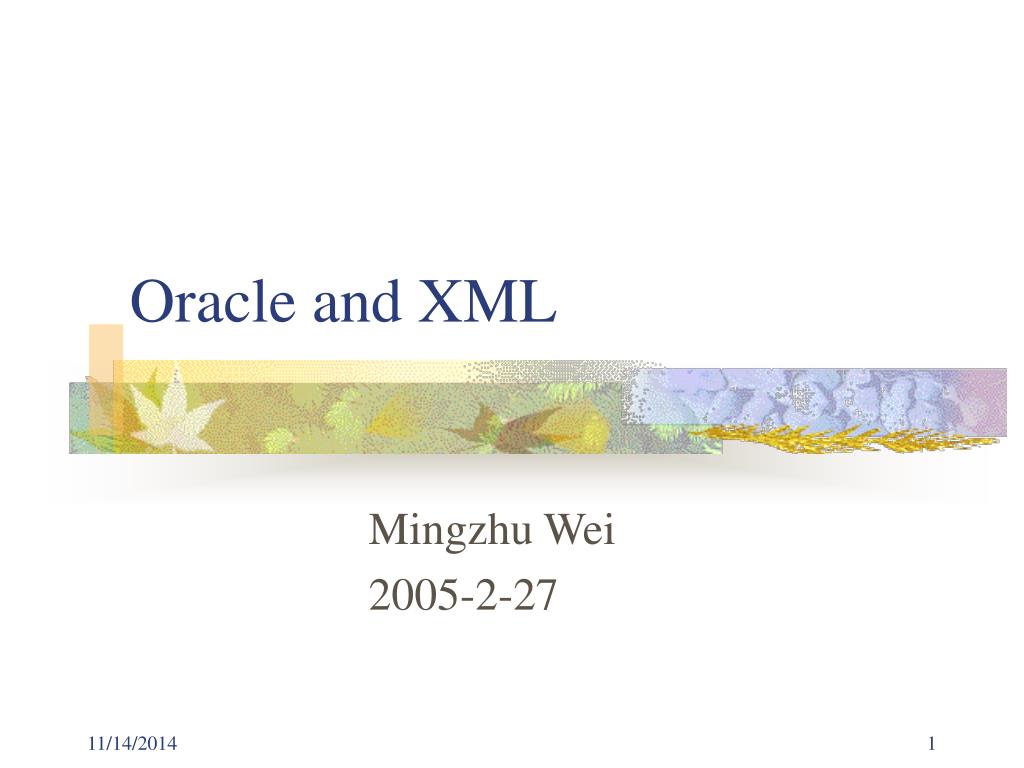 Oracle and XML

Mingzhu Wei
2005-2-27

11/14/2014

1